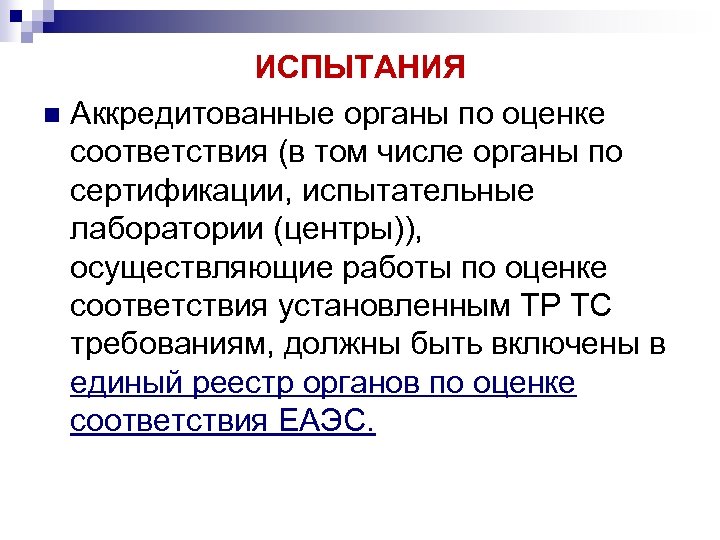 ИСПЫТАНИЯ

Аккредитованные органы по оценке соответствия (в том числе органы по сертификации, испытательные лаборатории (центры)), осуществляющие работы по оценке соответствия установленным ТР ТС требованиям, должны быть включены в единый реестр органов по оценке соответствия ЕАЭС.